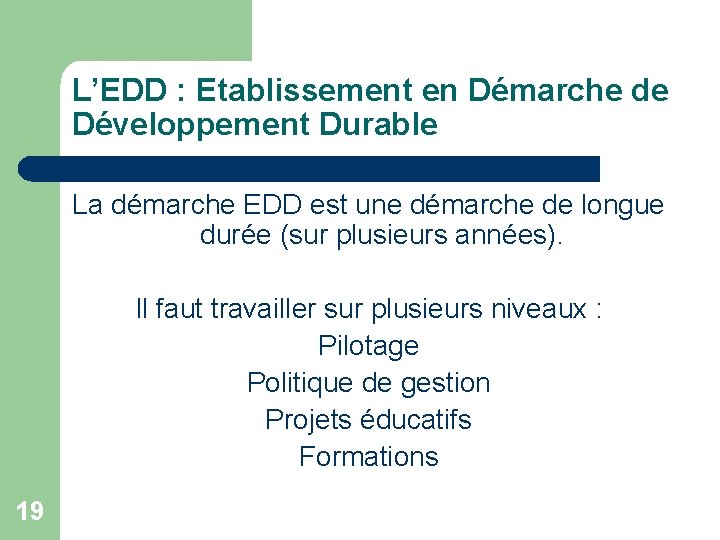 L’EDD : Etablissement en Démarche de Développement Durable

La démarche EDD est une démarche de longue durée (sur plusieurs années).

Il faut travailler sur plusieurs niveaux :
Pilotage
Politique de gestion
Projets éducatifs
Formations

19